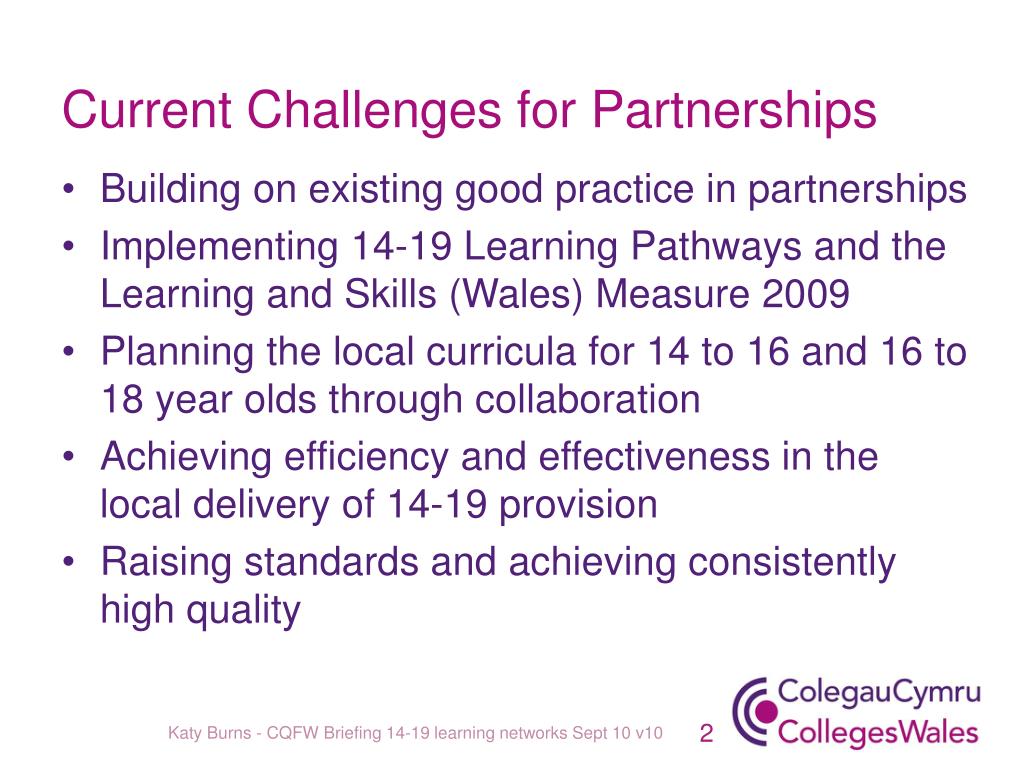 Current Challenges for Partnerships

• Building on existing good practice in partnerships
• Implementing 14-19 Learning Pathways and the Learning and Skills (Wales) Measure 2009
• Planning the local curricula for 14 to 16 and 16 to 18 year olds through collaboration
• Achieving efficiency and effectiveness in the local delivery of 14-19 provision
• Raising standards and achieving consistently high quality

Katy Burns - CQFW Briefing 14-19 learning networks Sept 10 v10

2

ColegauCymru
CollegesWales